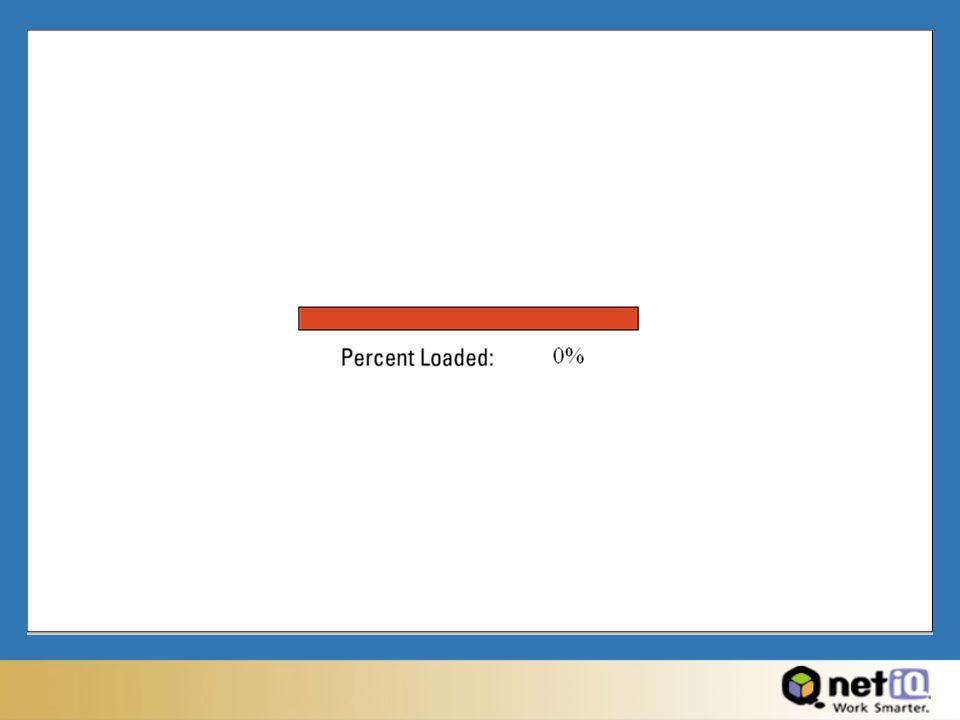 Percent Loaded: 0%

netiQ
Work Smarter.